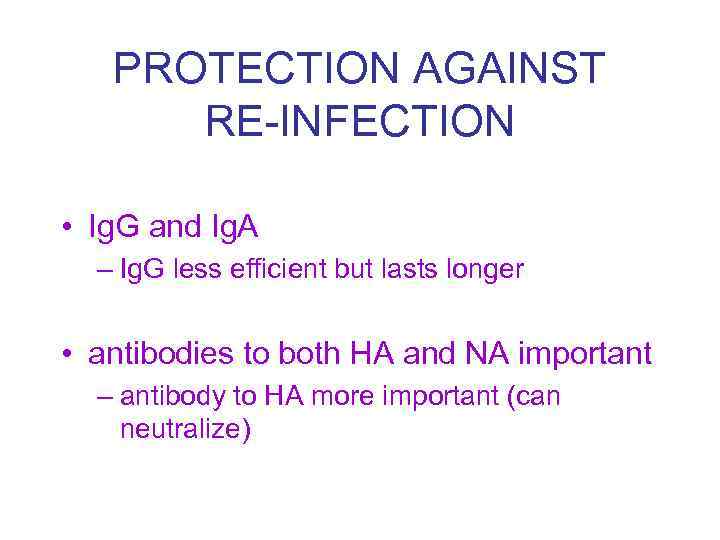 PROTECTION AGAINST RE-INFECTION

• IgG and IgA
– IgG less efficient but lasts longer

• antibodies to both HA and NA important
– antibody to HA more important (can neutralize)